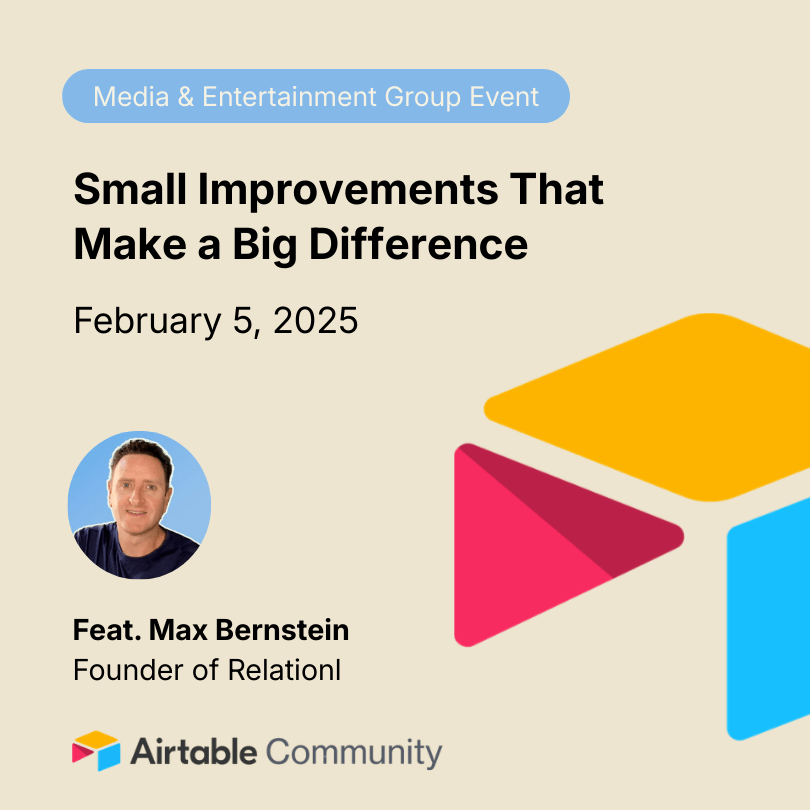 Media & Entertainment Group Event

Small Improvements That Make a Big Difference

February 5, 2025

Feat. Max Bernstein
Founder of Relationl

Airtable Community